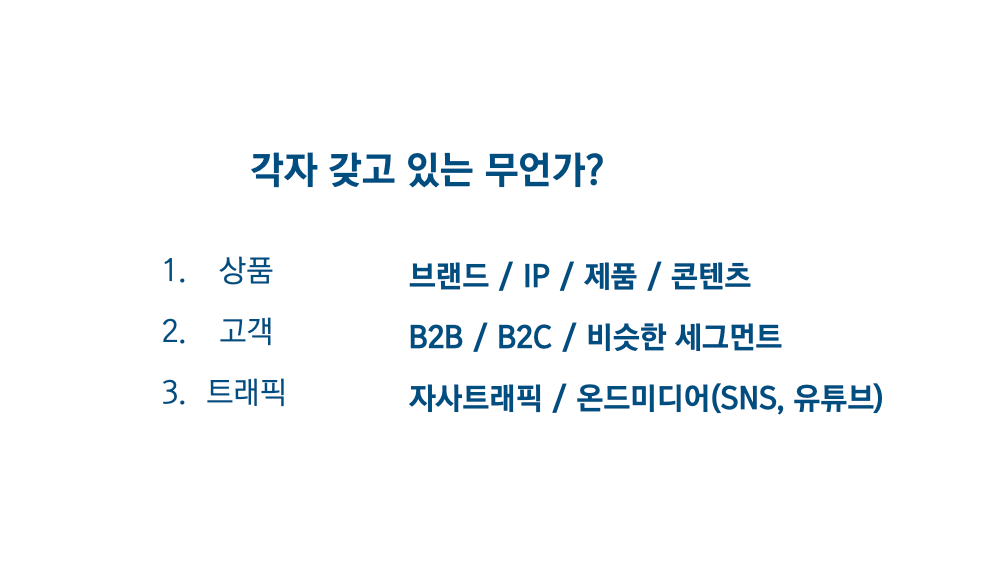 각자 갖고 있는 무언가?

1. 상품 브랜드 / IP / 제품 / 콘텐츠

2. 고객 B2B / B2C / 비슷한 세그먼트

3. 트래픽 자사트래픽 / 온드미디어(SNS, 유튜브)